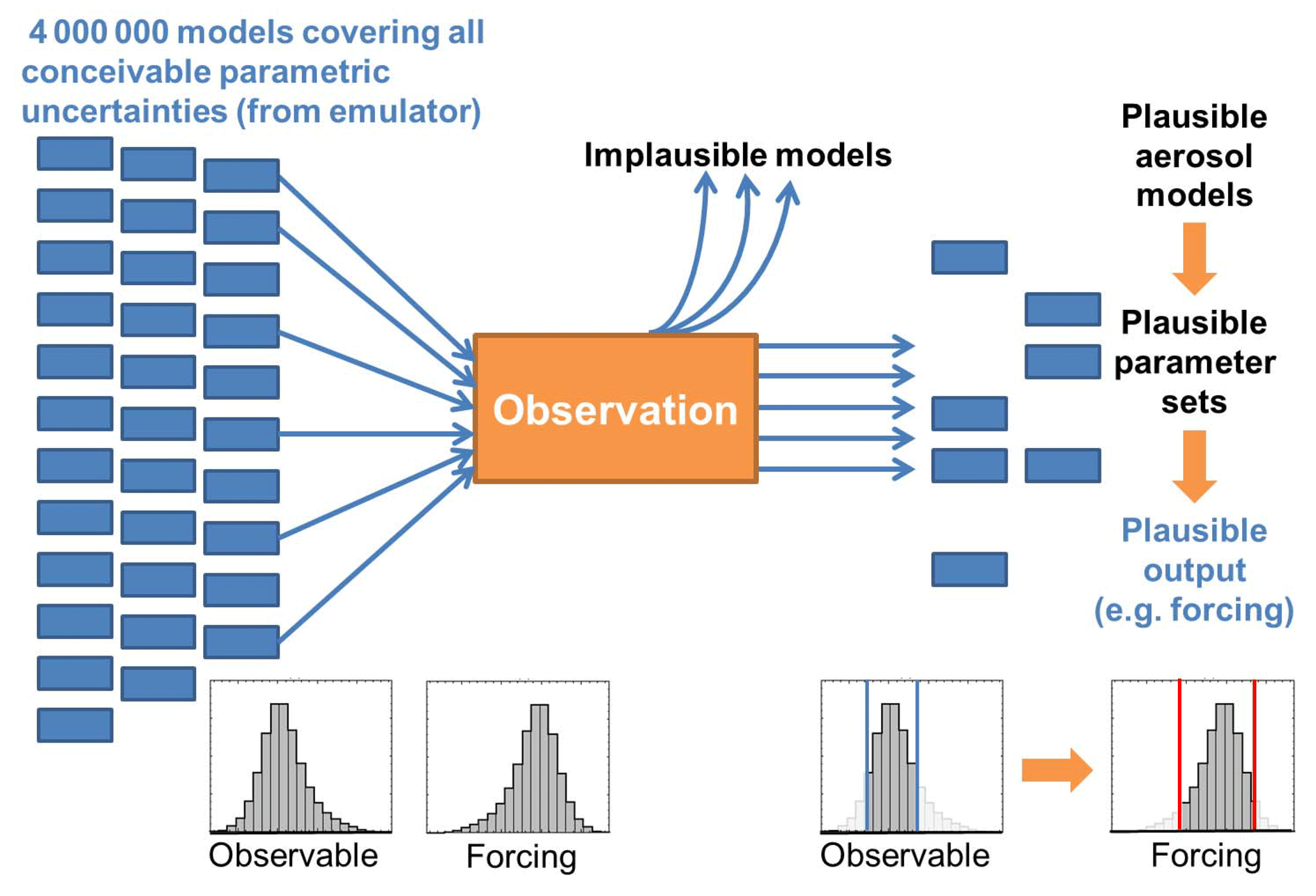 4 000 000 models covering all conceivable parametric uncertainties (from emulator)

Implausible models

Plausible aerosol models

Observation

Plausible parameter sets

Plausible output (e.g. forcing)

Observable

Forcing

Observable

Forcing